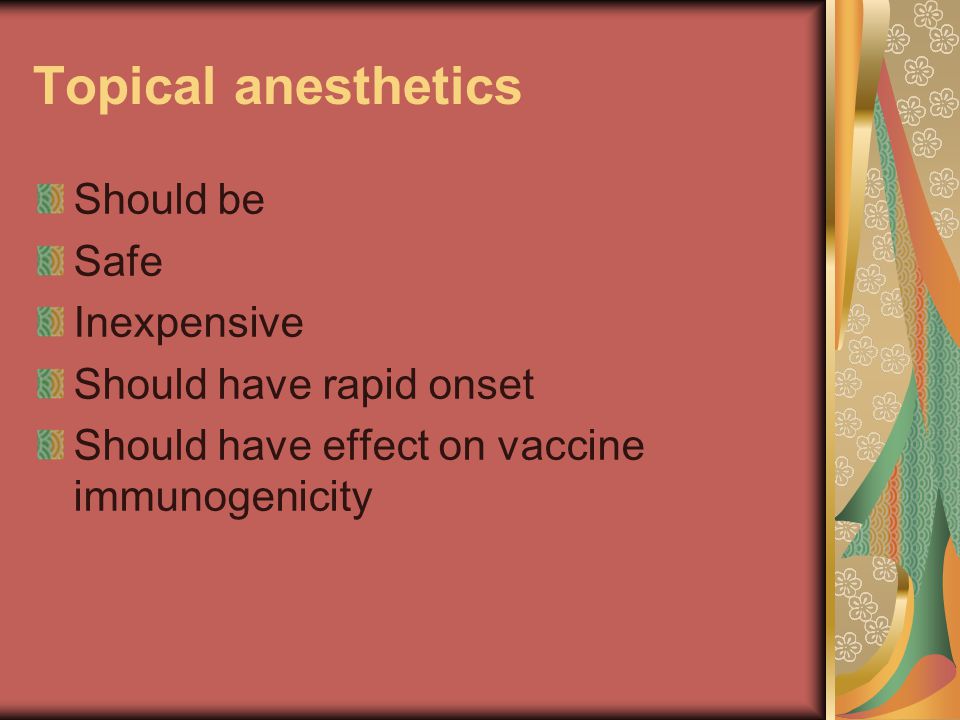 Topical anesthetics

Should be

Safe

Inexpensive

Should have rapid onset

Should have effect on vaccine immunogenicity